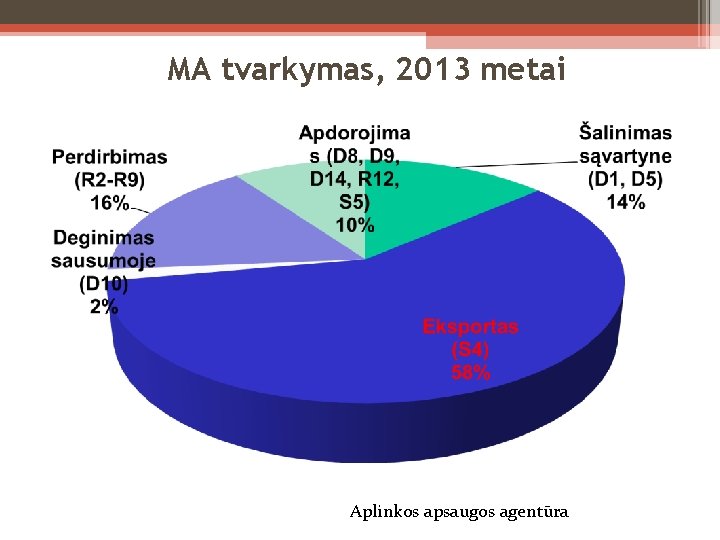 MA tvarkymas, 2013 metai

Perdirbimas (R2-R9) 16%

Apdorojimas (D8, D9, D14, R12, S5) 10%

Šalinimas sąvartyne (D1, D5) 14%

Deginimas sausumoje (D10) 2%

Eksportas (S4) 58%

Aplinkos apsaugos agentūra